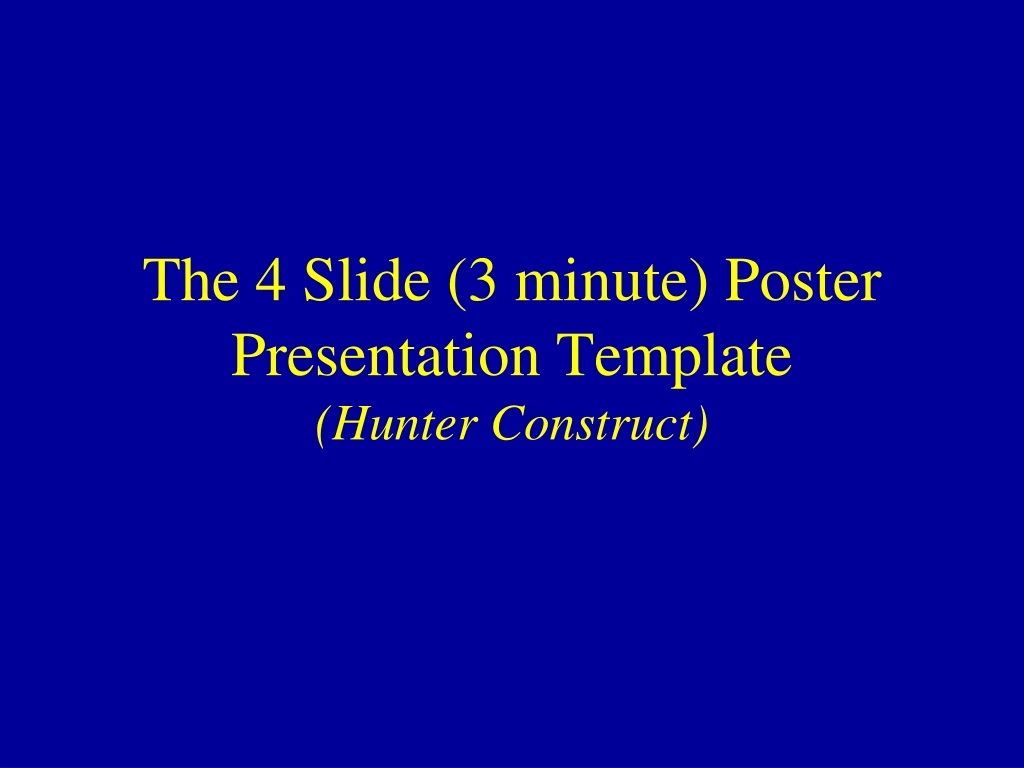 The 4 Slide (3 minute) Poster Presentation Template
(Hunter Construct)